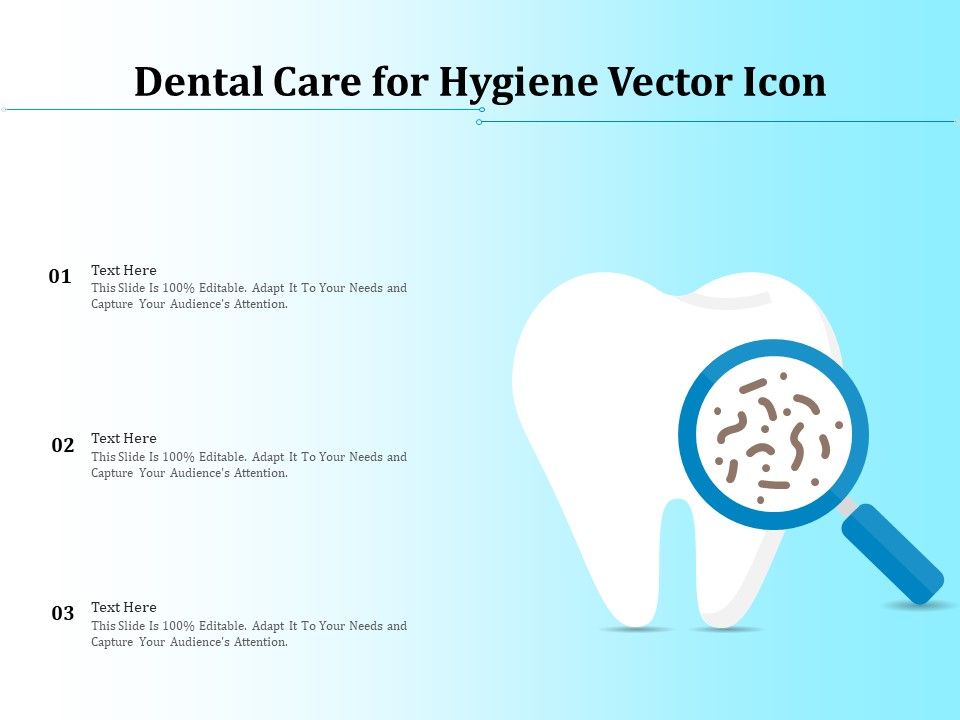 Dental Care for Hygiene Vector Icon

01
Text Here
This Slide Is 100% Editable. Adapt It To Your Needs and Capture Your Audience's Attention.

02
Text Here
This Slide Is 100% Editable. Adapt It To Your Needs and Capture Your Audience's Attention.

03
Text Here
This Slide Is 100% Editable. Adapt It To Your Needs and Capture Your Audience's Attention.